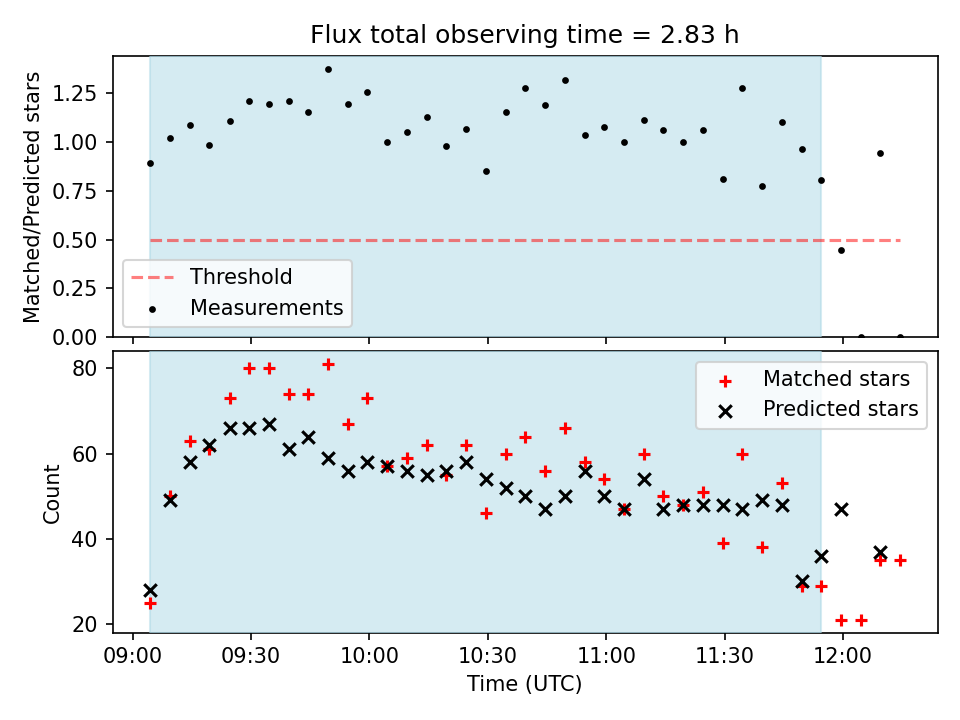 Flux total observing time = 2.83 h

Matched/Predicted stars

1.25
1.00
0.75
0.50
0.25
0.00

Threshold
Measurements

Count

80
60
40
20

Matched stars
Predicted stars

09:00
09:30
10:00
10:30
11:00
11:30
12:00

Time (UTC)